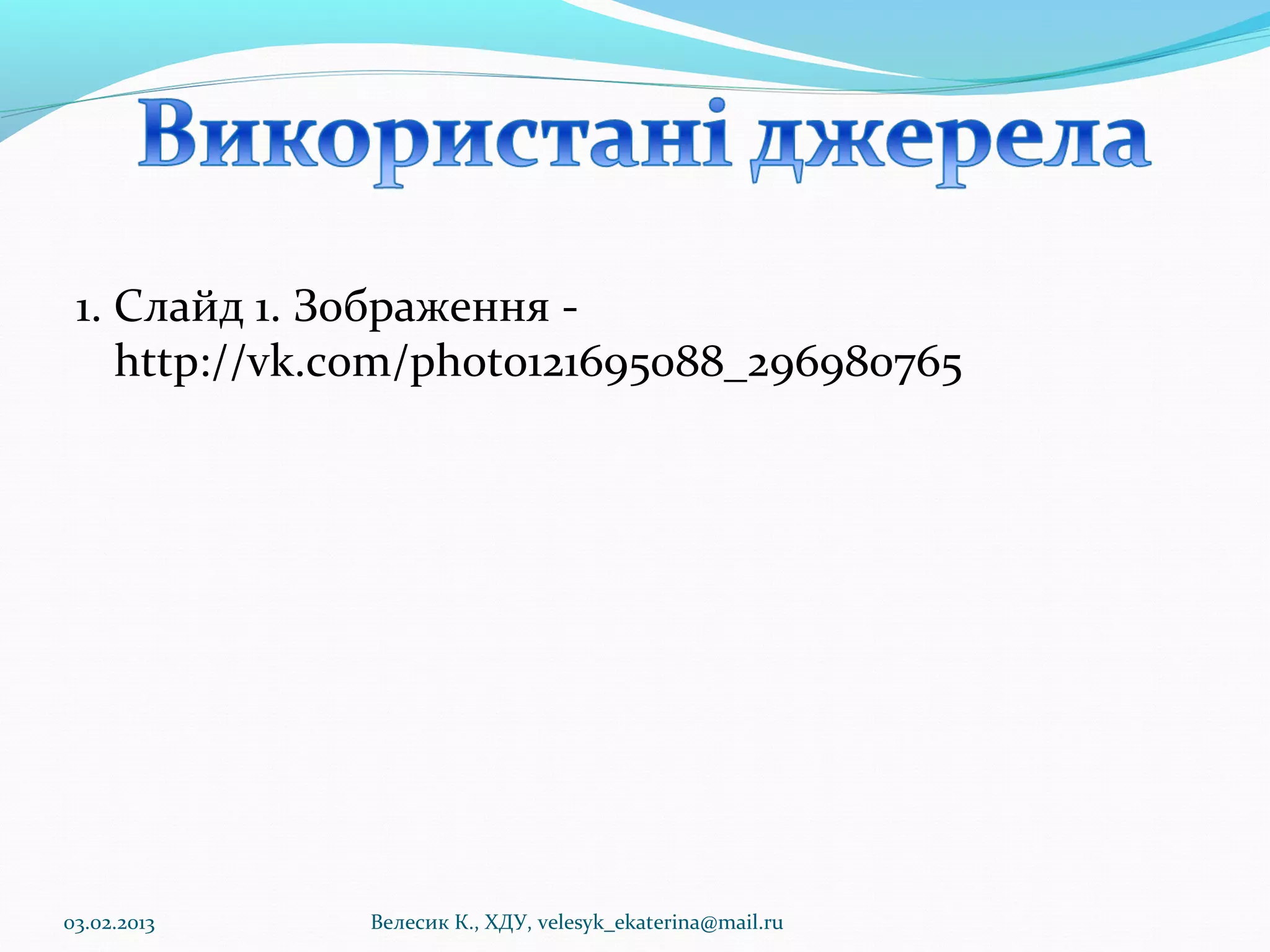 Використані джерела

1. Слайд 1. Зображення - http://vk.com/photo121695088_296980765

03.02.2013

Велесик К., ХДУ, velesyk_ekaterina@mail.ru